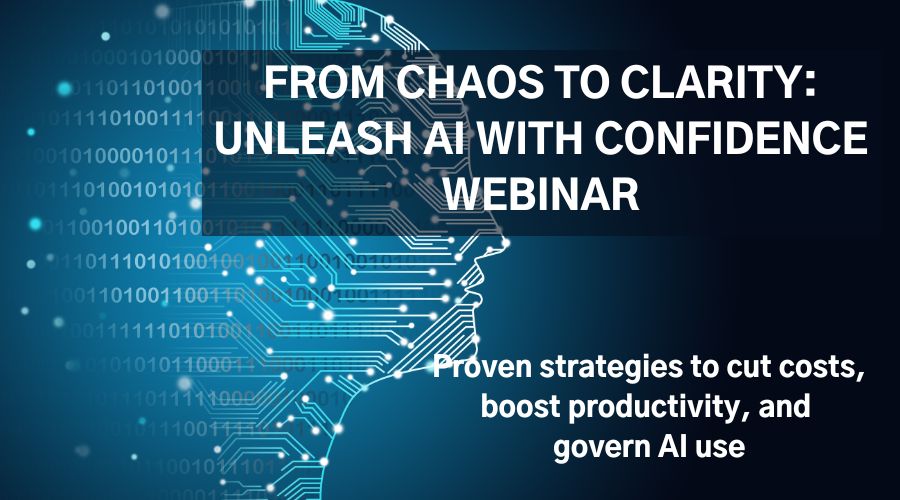 FROM CHAOS TO CLARITY: UNLEASH AI WITH CONFIDENCE WEBINAR

Proven strategies to cut costs, boost productivity, and govern AI use